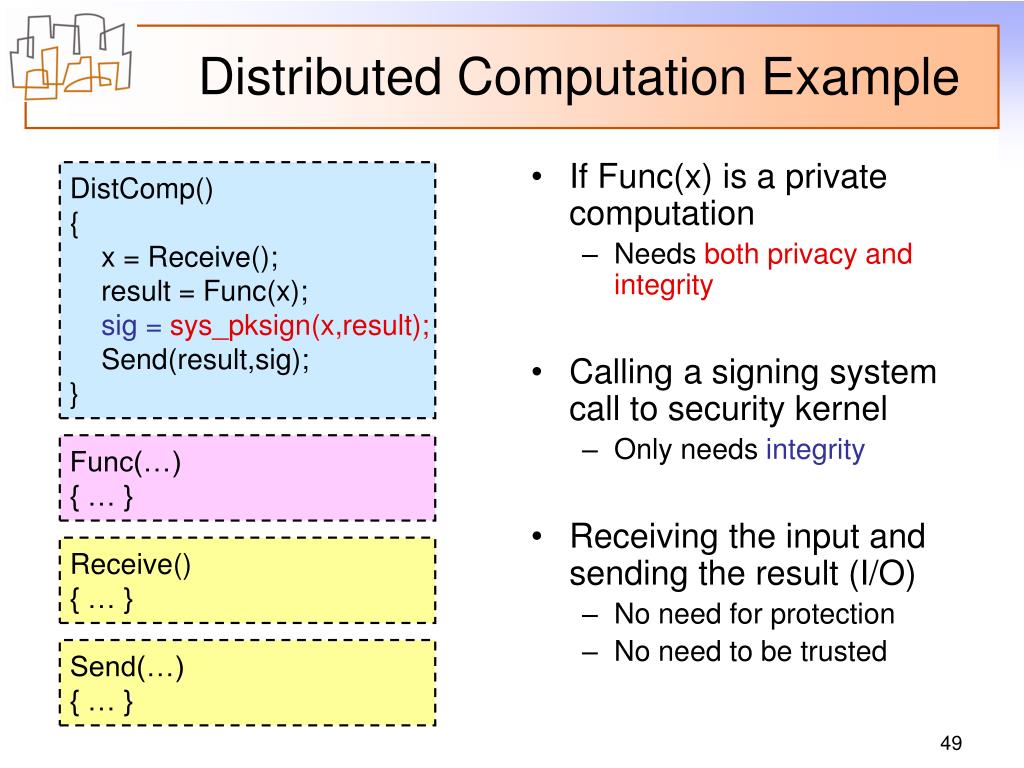 Distributed Computation Example

DistComp()
{
x = Receive();
result = Func(x);
sig = sys_pksign(x,result);
Send(result,sig);
}

Func(…)
{ … }

Receive()
{ … }

Send(…)
{ … }

• If Func(x) is a private computation
– Needs both privacy and integrity

• Calling a signing system call to security kernel
– Only needs integrity

• Receiving the input and sending the result (I/O)
– No need for protection
– No need to be trusted

49